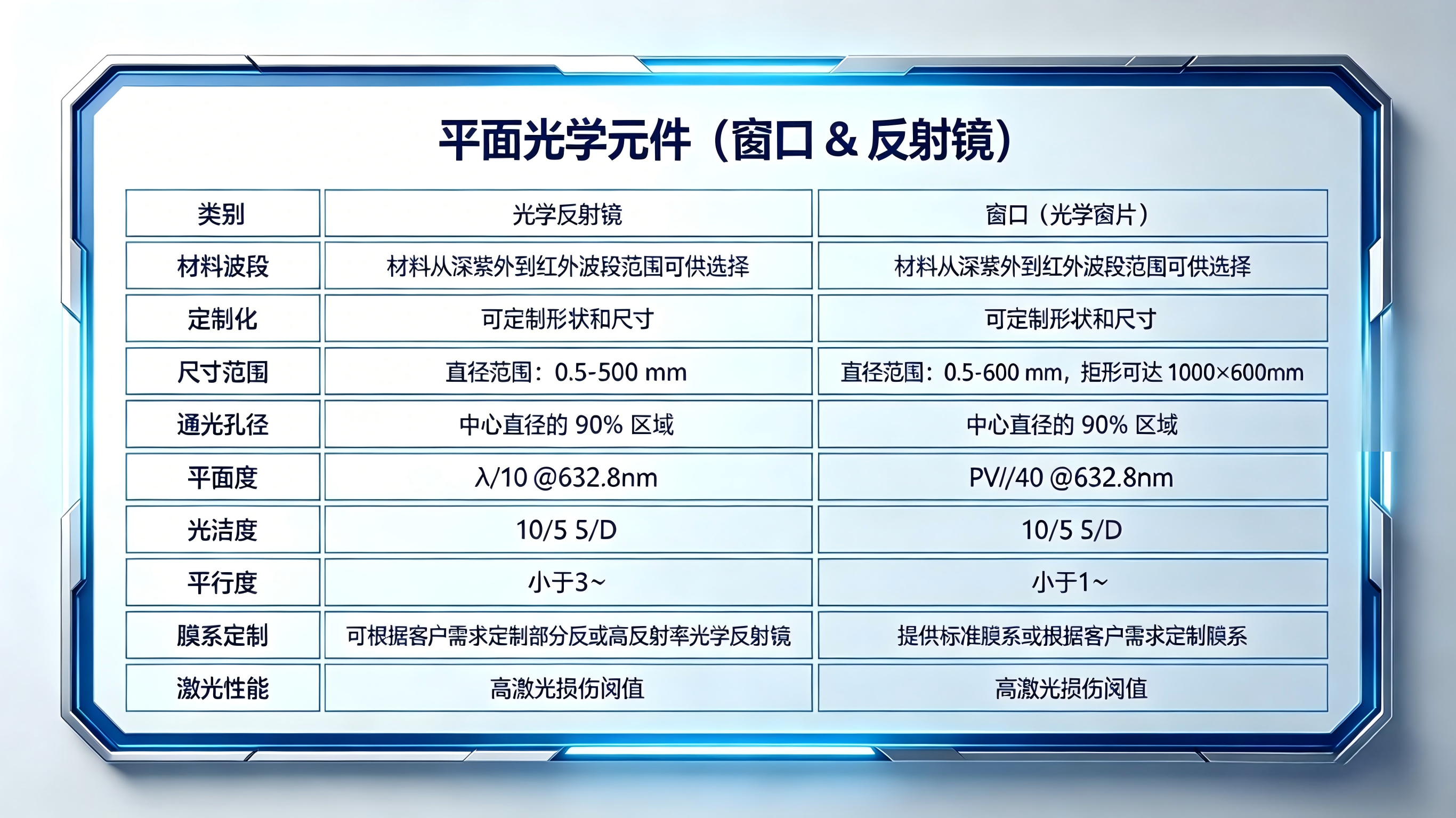 平面光学元件（窗口 & 反射镜）

| 类别 | 光学反射镜 | 窗口（光学窗片） |
|---|---|---|
| 材料波段 | 材料从深紫外到红外波段范围可供选择 | 材料从深紫外到红外波段范围可供选择 |
| 定制化 | 可定制形状和尺寸 | 可定制形状和尺寸 |
| 尺寸范围 | 直径范围：0.5-500 mm | 直径范围：0.5-600 mm，矩形可达 1000×600mm |
| 通光孔径 | 中心直径的 90% 区域 | 中心直径的 90% 区域 |
| 平面度 | λ/10 @632.8nm | PV//40 @632.8nm |
| 光洁度 | 10/5 S/D | 10/5 S/D |
| 平行度 | 小于3~ | 小于1~ |
| 膜系定制 | 可根据客户需求定制部分反或高反射率光学反射镜 | 提供标准膜系或根据客户需求定制膜系 |
| 激光性能 | 高激光损伤阈值 | 高激光损伤阈值 |